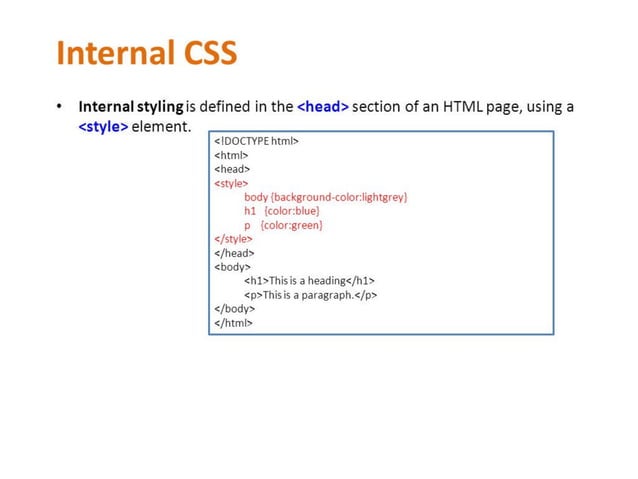 Internal CSS

• Internal styling is defined in the <head> section of an HTML page, using a <style> element.

<!DOCTYPE html>
<html>
<head>
<style>
body {background-color:lightgrey}
h1 {color:blue}
p {color:green}
</style>
</head>
<body>
<h1>This is a heading</h1>
<p>This is a paragraph.</p>
</body>
</html>